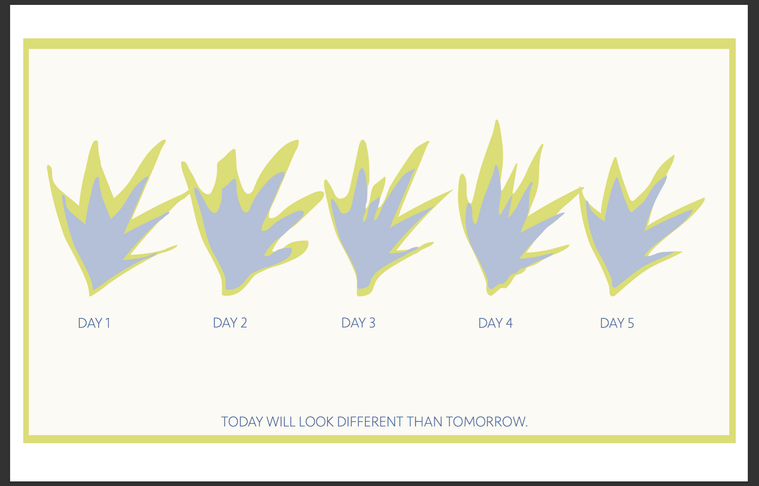 DAY 1 DAY 2 DAY 3 DAY 4 DAY 5

TODAY WILL LOOK DIFFERENT THAN TOMORROW.